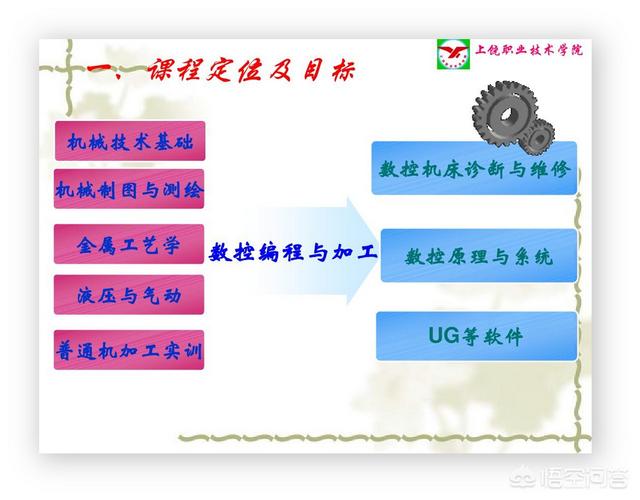 上饶职业技术学院

一、课程定位及目标

机械技术基础

机械制图与测绘

金属工艺学

液压与气动

普通机加工实训

数控编程与加工

数控机床诊断与维修

数控原理与系统

UG等软件

悟空问答